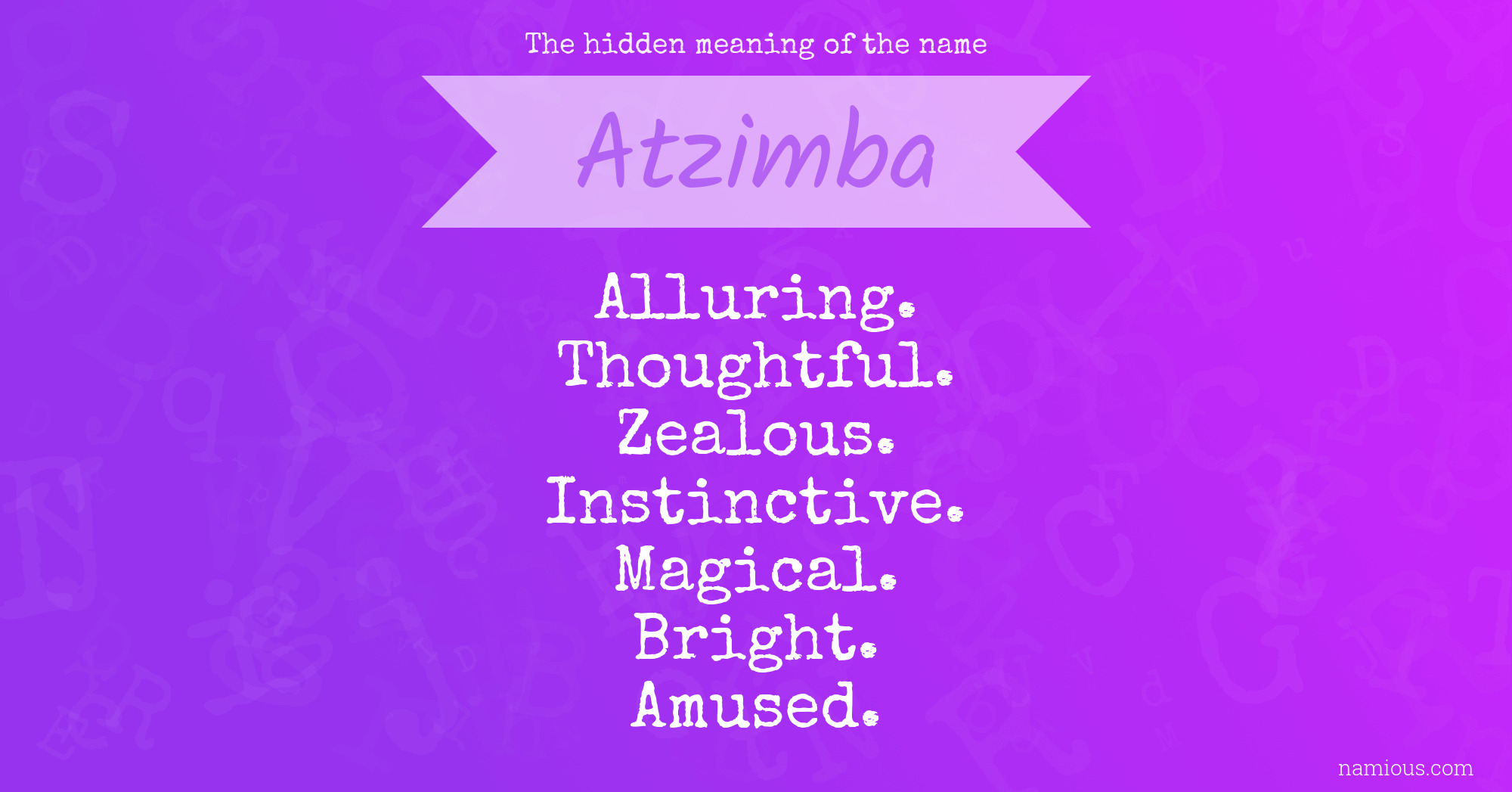 The hidden meaning of the name

Atzimba

Alluring.
Thoughtful.
Zealous.
Instinctive.
Magical.
Bright.
Amused.

namious.com